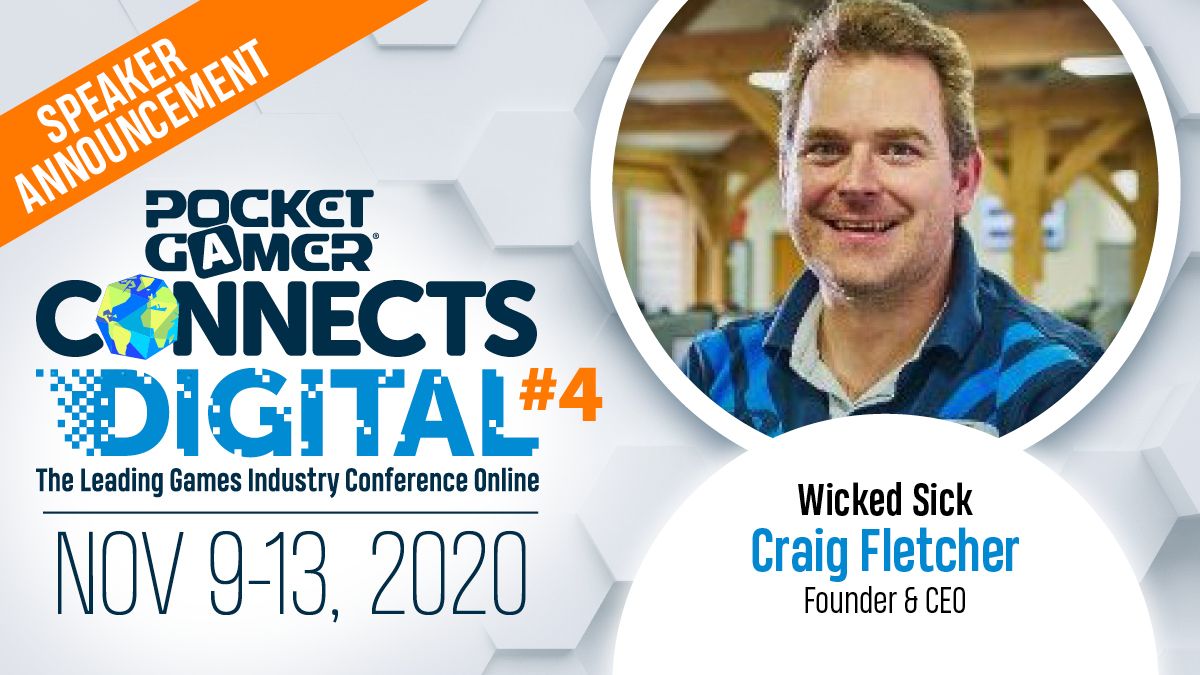 SPEAKER ANNOUNCEMENT

POCKET GAMER®
CONNECTS
DIGITAL #4
The Leading Games Industry Conference Online
NOV 9-13, 2020

Wicked Sick
Craig Fletcher
Founder & CEO